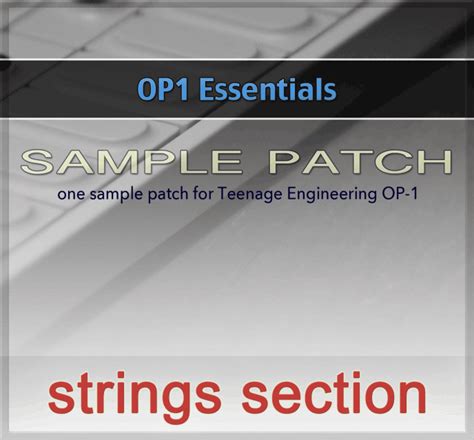 OP1 Essentials

SAMPLE PATCH

one sample patch for Teenage Engineering OP-1

strings section